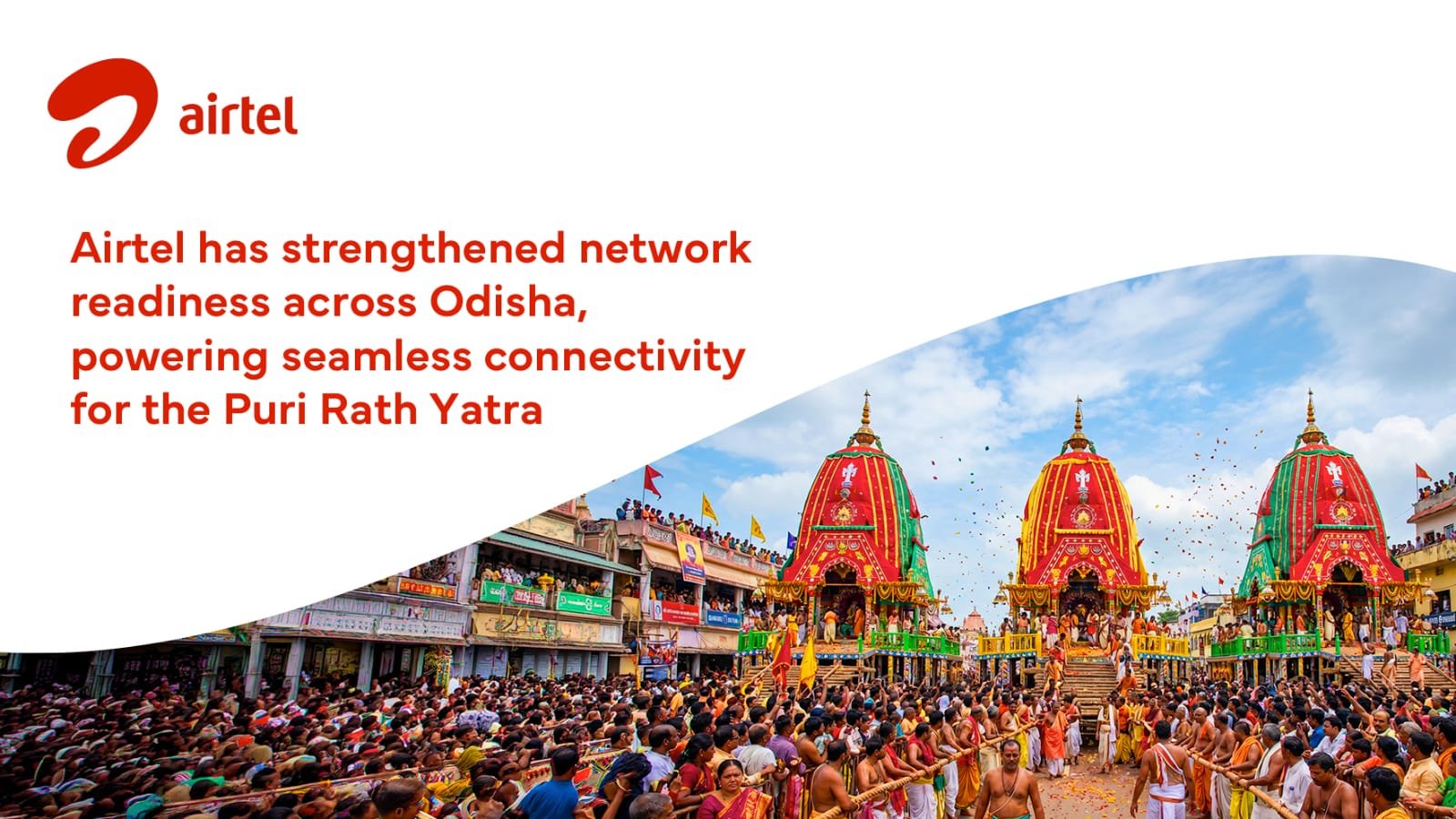 airtel

Airtel has strengthened network readiness across Odisha, powering seamless connectivity for the Puri Rath Yatra